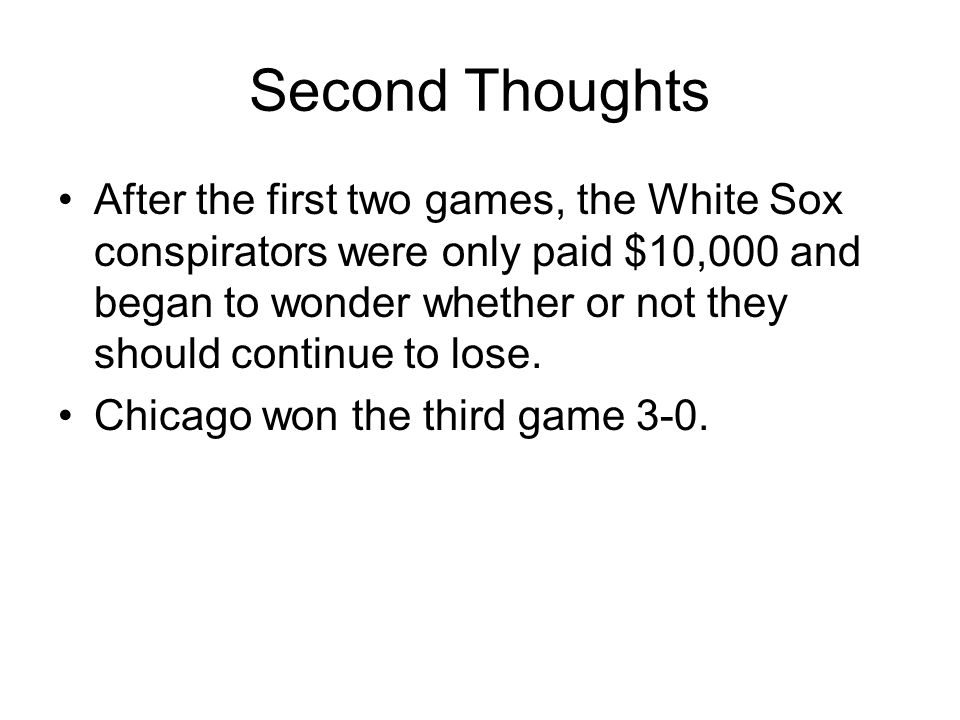 Second Thoughts

• After the first two games, the White Sox conspirators were only paid \$10,000 and began to wonder whether or not they should continue to lose.

• Chicago won the third game 3-0.